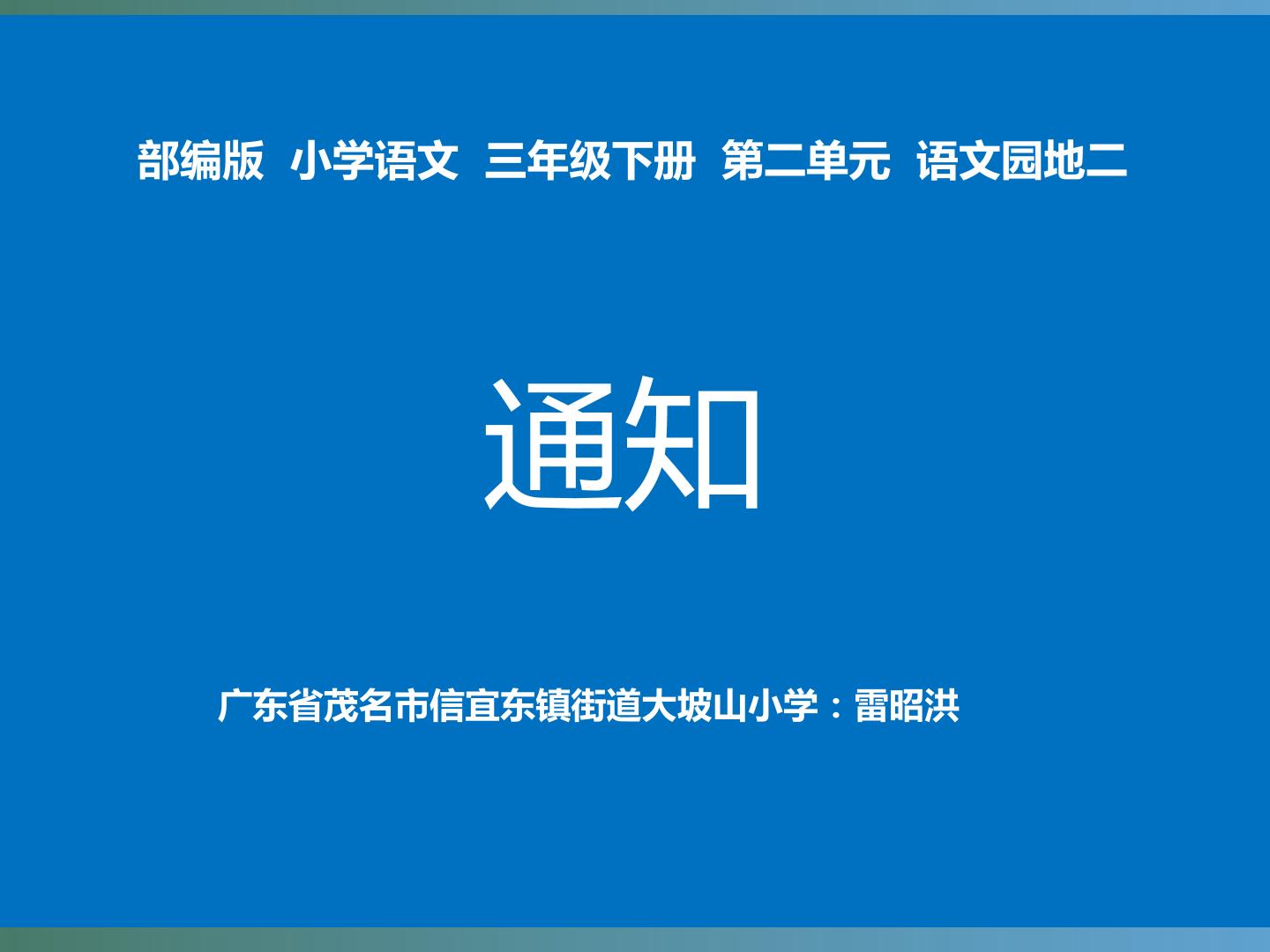 部编版 小学语文 三年级下册 第二单元 语文园地二

通知

广东省茂名市信宜东镇街道大坡山小学：雷昭洪